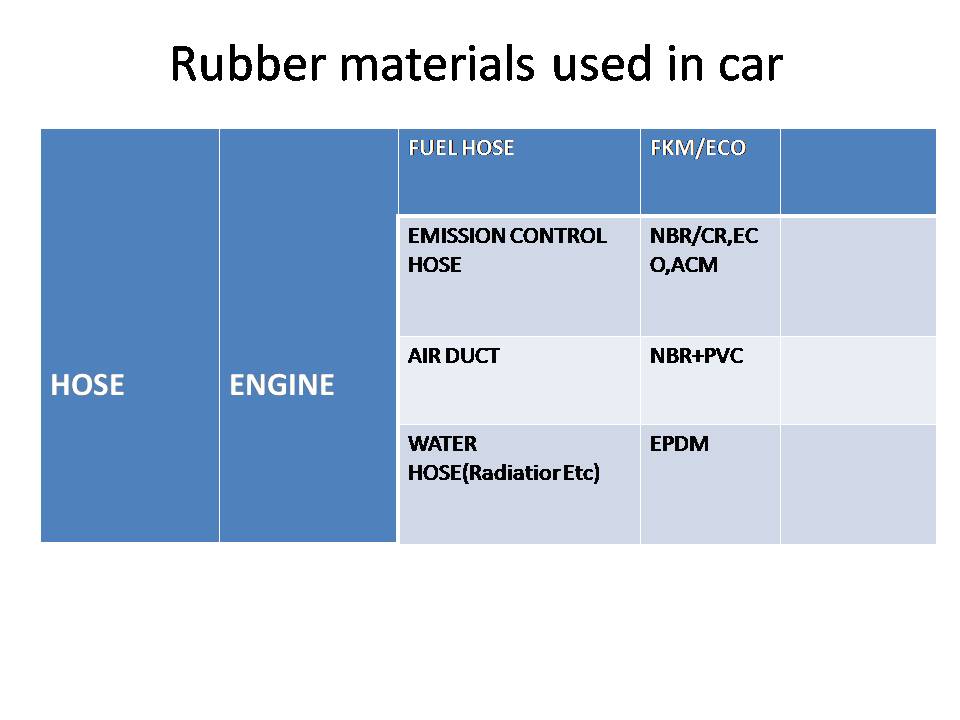 Rubber materials used in car

| HOSE | ENGINE | FUEL HOSE | FKM/ECO | |
|---|---|---|---|---|
| | | EMISSION CONTROL HOSE | NBR/CR,ECO,ACM | |
| | | AIR DUCT | NBR+PVC | |
| | | WATER HOSE(Radiatior Etc) | EPDM | |